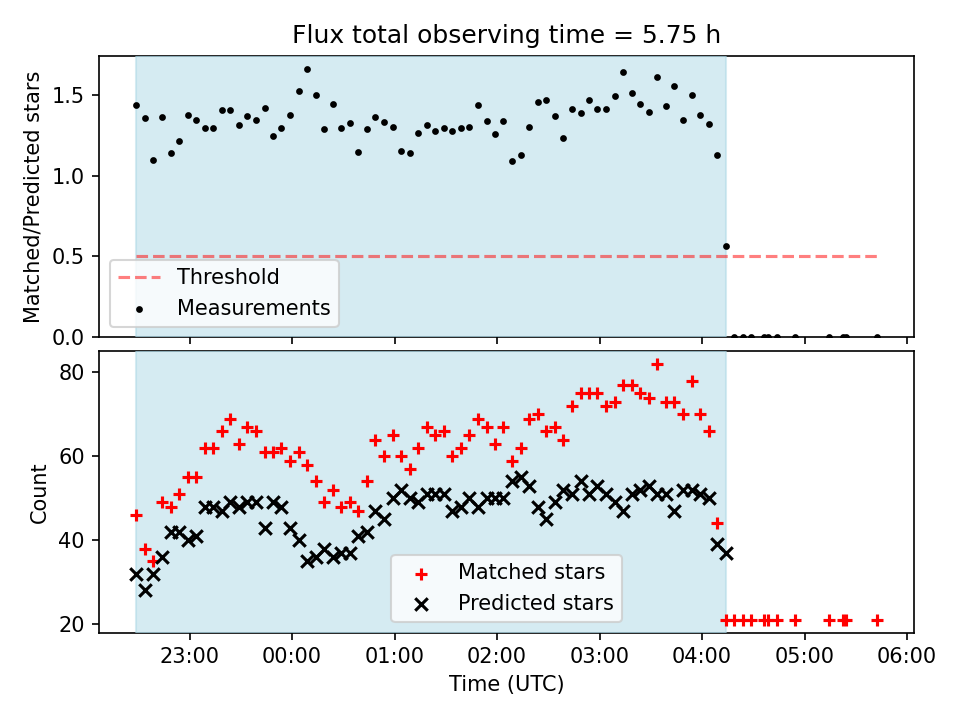 Flux total observing time = 5.75 h

Matched/Predicted stars

1.5
1.0
0.5
0.0

Threshold
Measurements

Count

80
60
40
20

Matched stars
Predicted stars

23:00 00:00 01:00 02:00 03:00 04:00 05:00 06:00

Time (UTC)